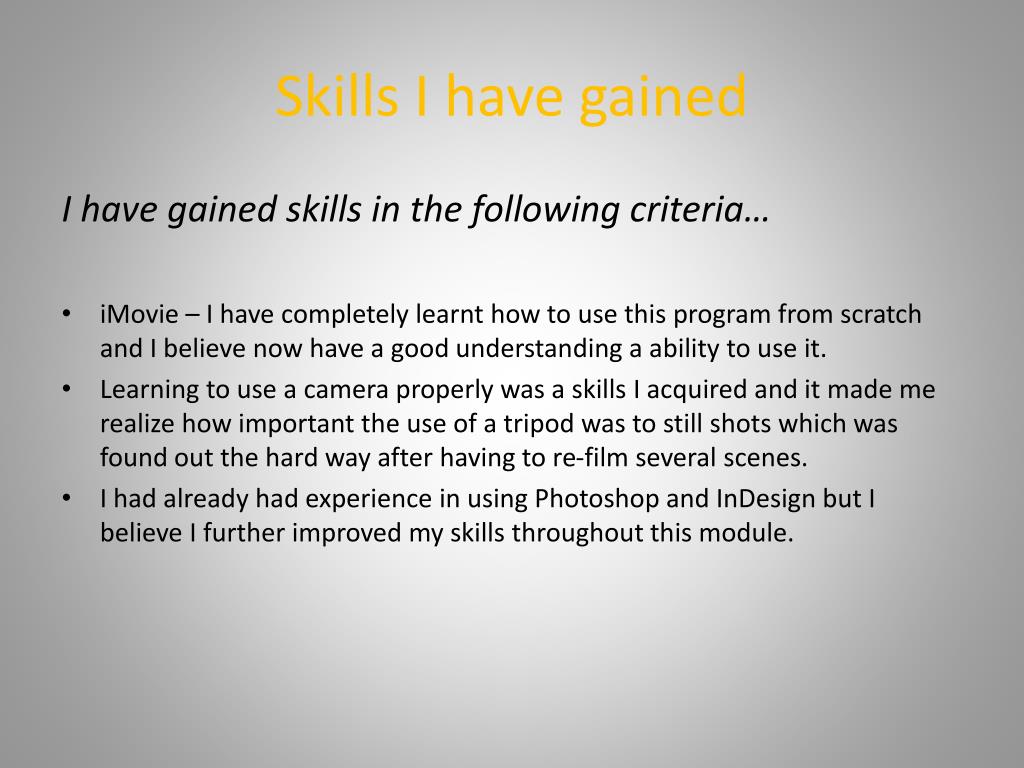 Skills I have gained

I have gained skills in the following criteria…

• iMovie – I have completely learnt how to use this program from scratch and I believe now have a good understanding a ability to use it.
• Learning to use a camera properly was a skills I acquired and it made me realize how important the use of a tripod was to still shots which was found out the hard way after having to re-film several scenes.
• I had already had experience in using Photoshop and InDesign but I believe I further improved my skills throughout this module.